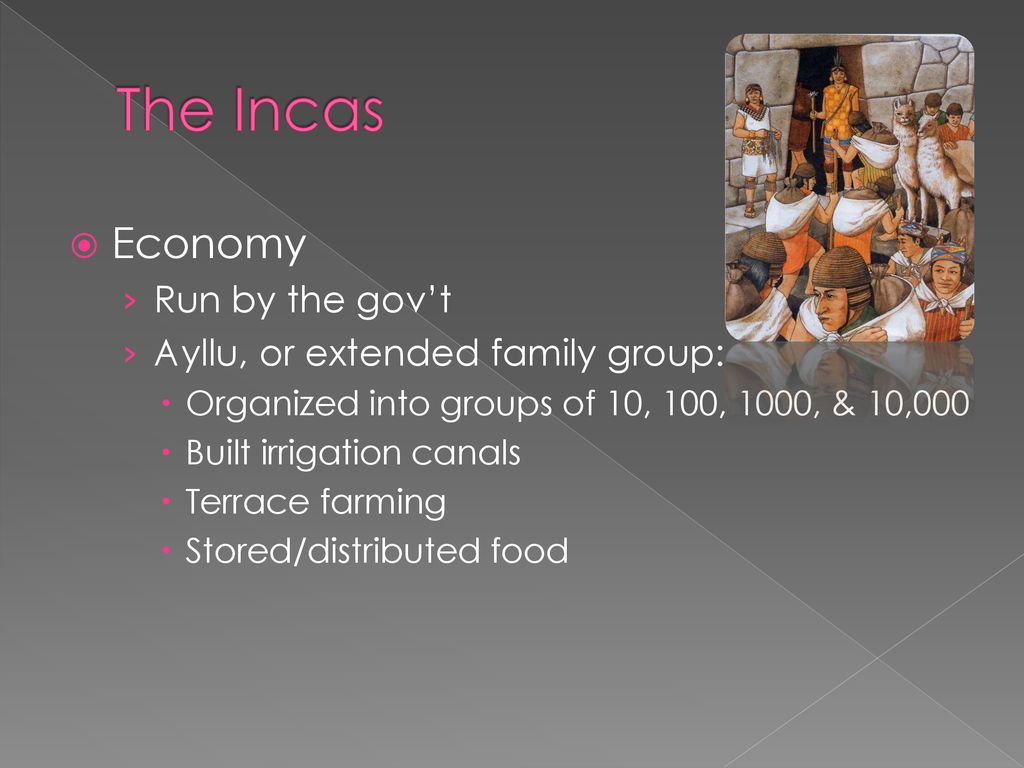 The Incas

Economy
Run by the gov't
Ayllu, or extended family group:
Organized into groups of 10, 100, 1000, & 10,000
Built irrigation canals
Terrace farming
Stored/distributed food